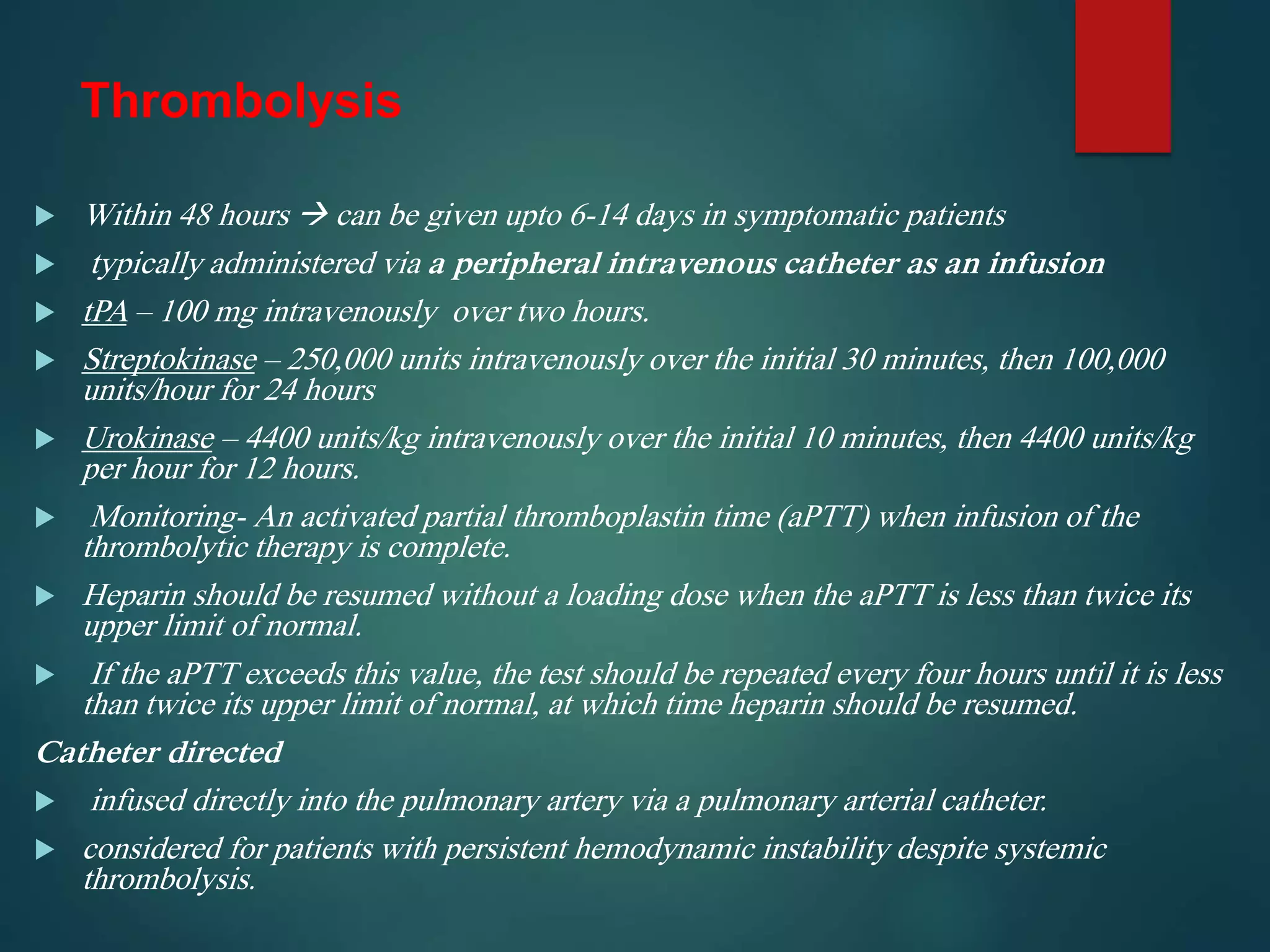 Thrombolysis

▶ Within 48 hours → can be given upto 6-14 days in symptomatic patients

▶ typically administered via a peripheral intravenous catheter as an infusion

▶ tPA – 100 mg intravenously over two hours.

▶ Streptokinase – 250,000 units intravenously over the initial 30 minutes, then 100,000 units/hour for 24 hours

▶ Urokinase – 4400 units/kg intravenously over the initial 10 minutes, then 4400 units/kg per hour for 12 hours.

▶ Monitoring- An activated partial thromboplastin time (aPTT) when infusion of the thrombolytic therapy is complete.

▶ Heparin should be resumed without a loading dose when the aPTT is less than twice its upper limit of normal.

▶ If the aPTT exceeds this value, the test should be repeated every four hours until it is less than twice its upper limit of normal, at which time heparin should be resumed.

Catheter directed

▶ infused directly into the pulmonary artery via a pulmonary arterial catheter.

▶ considered for patients with persistent hemodynamic instability despite systemic thrombolysis.